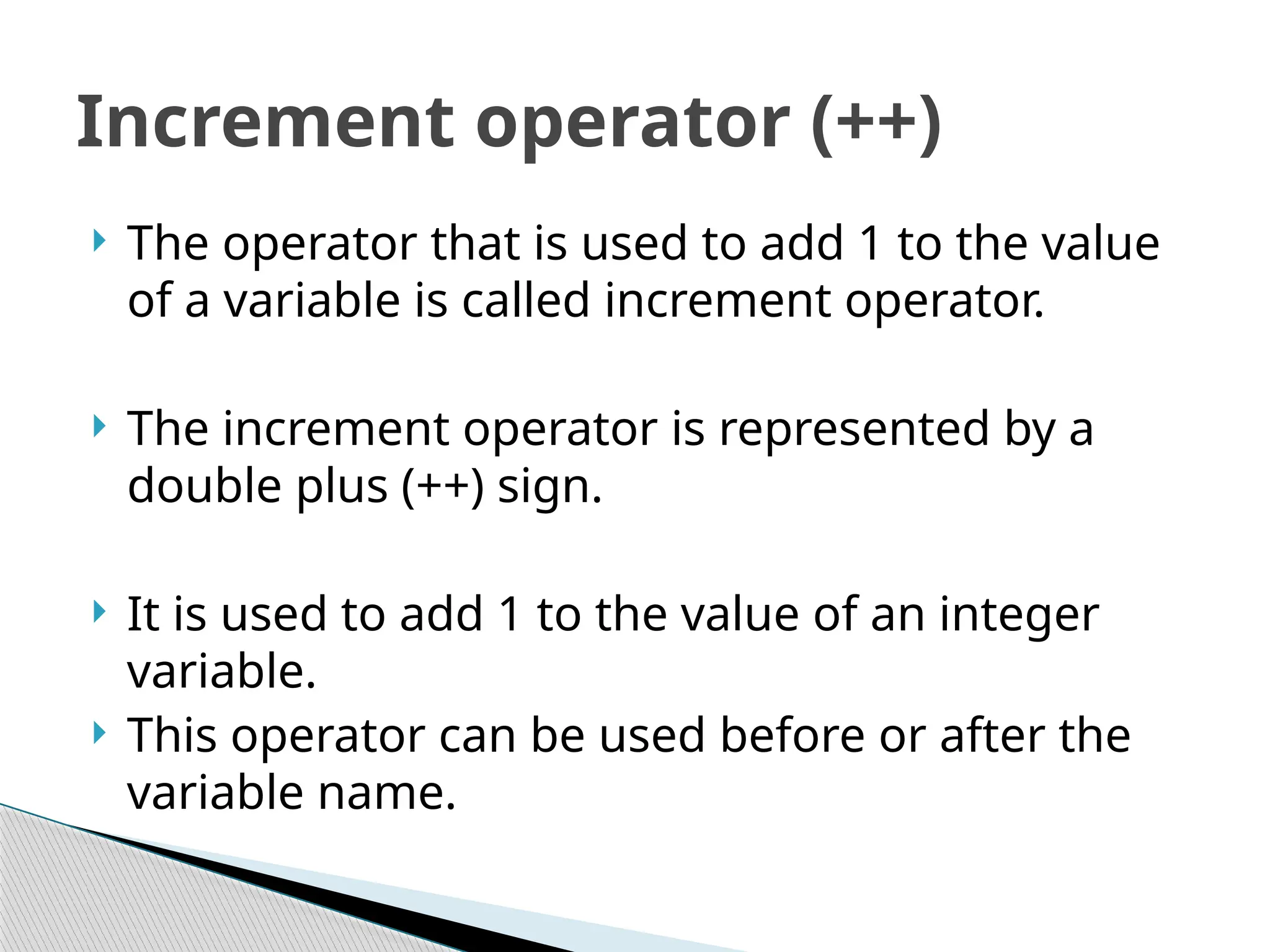 Increment operator (++)

The operator that is used to add 1 to the value of a variable is called increment operator.

The increment operator is represented by a double plus (++) sign.

It is used to add 1 to the value of an integer variable.

This operator can be used before or after the variable name.